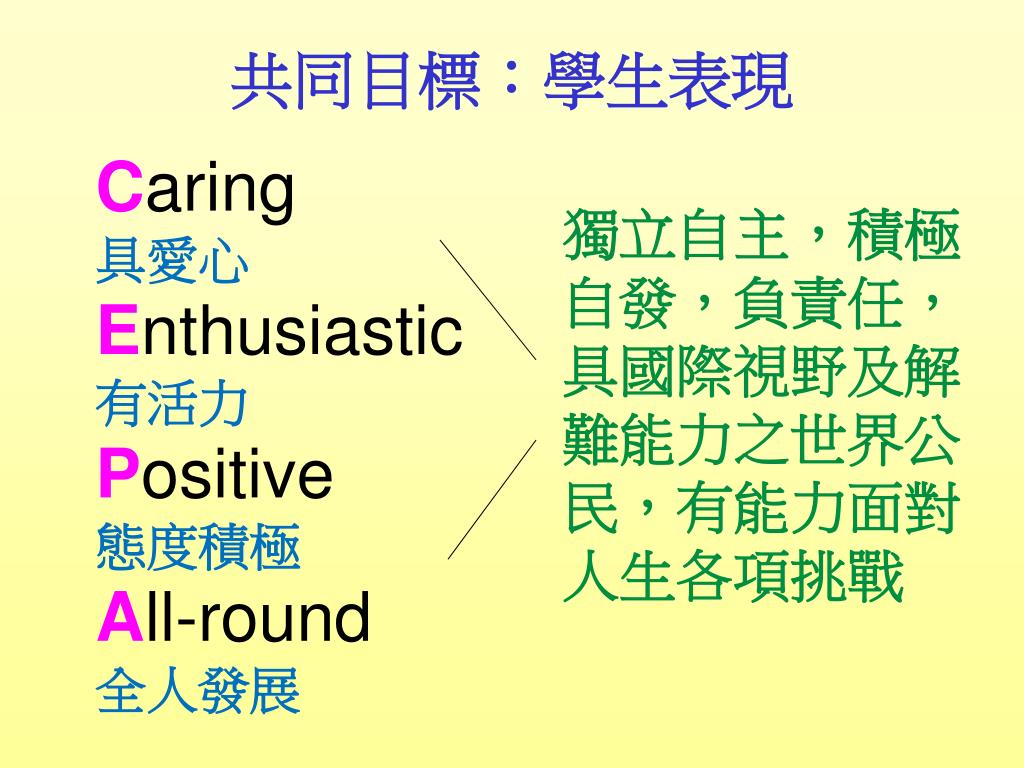 共同目標：學生表現

Caring
具愛心
Enthusiastic
有活力
Positive
態度積極
All-round
全人發展

獨立自主，積極自發，負責任，具國際視野及解難能力之世界公民，有能力面對人生各項挑戰